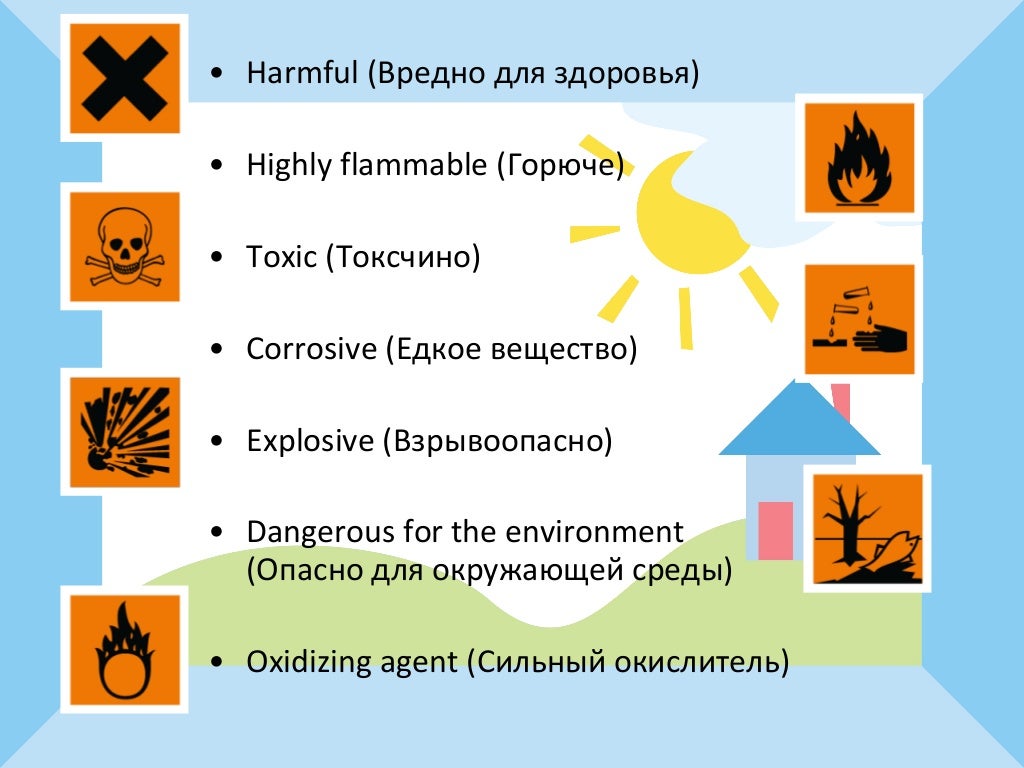 • Harmful (Вредно для здоровья)

• Highly flammable (Горюче)

• Toxic (Токсчино)

• Corrosive (Едкое вещество)

• Explosive (Взрывоопасно)

• Dangerous for the environment (Опасно для окружающей среды)

• Oxidizing agent (Сильный окислитель)